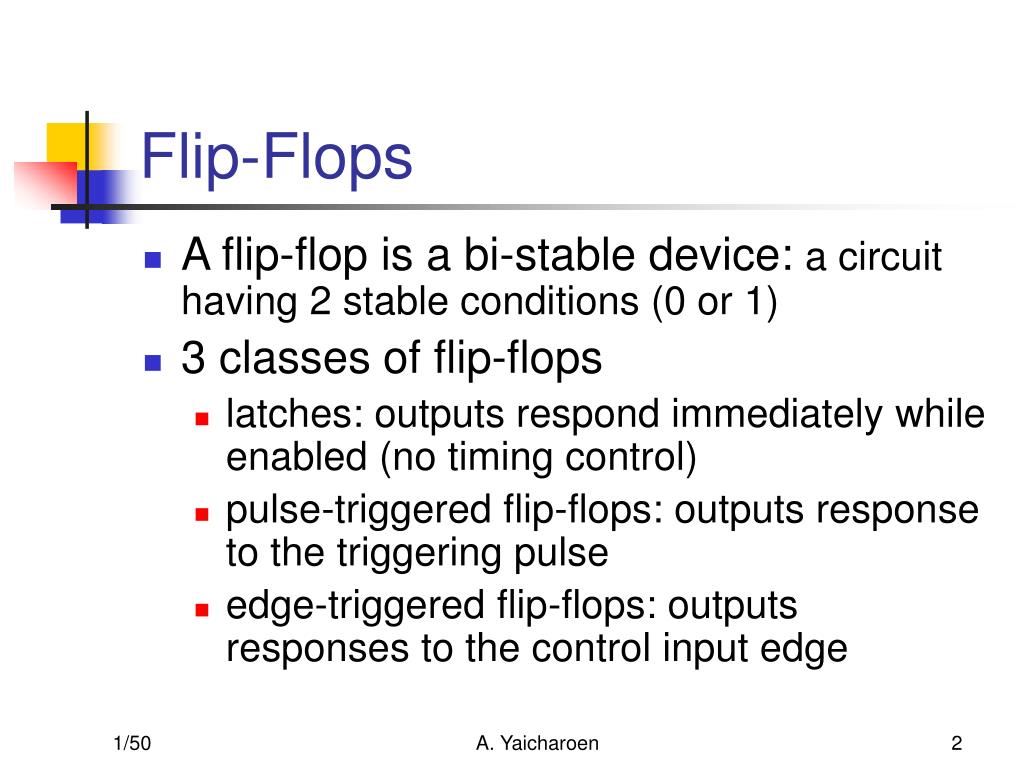 Flip-Flops

A flip-flop is a bi-stable device: a circuit having 2 stable conditions (0 or 1)

3 classes of flip-flops

latches: outputs respond immediately while enabled (no timing control)

pulse-triggered flip-flops: outputs response to the triggering pulse

edge-triggered flip-flops: outputs responses to the control input edge

1/50

A. Yaicharoen

2